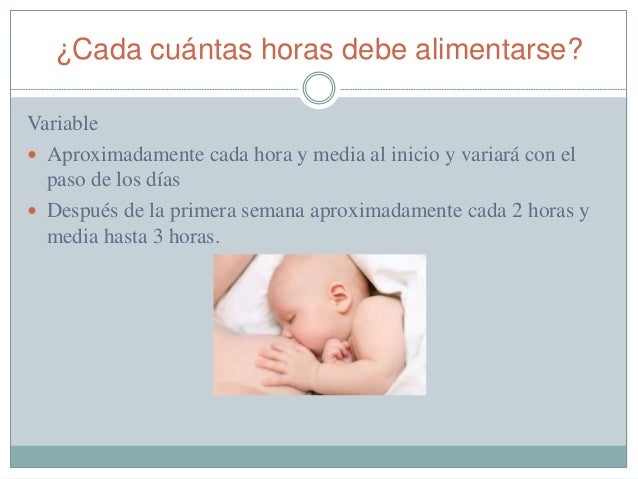 ¿Cada cuántas horas debe alimentarse?

Variable

- Aproximadamente cada hora y media al inicio y variará con el paso de los días
- Después de la primera semana aproximadamente cada 2 horas y media hasta 3 horas.